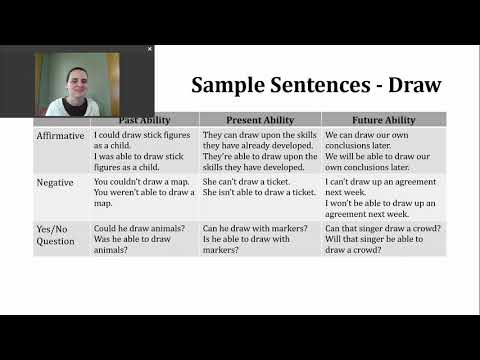 ×

Sample Sentences - Draw

| | Past Ability | Present Ability | Future Ability |
|---|---|---|---|
| Affirmative | I could draw stick figures as a child. I was able to draw stick figures as a child. | They can draw upon the skills they have already developed. They're able to draw upon the skills they have developed. | We can draw our own conclusions later. We will be able to draw our own conclusions later. |
| Negative | You couldn't draw a map. You weren't able to draw a map. | She can't draw a ticket. She isn't able to draw a ticket. | I can't draw up an agreement next week. I won't be able to draw up an agreement next week. |
| Yes/No Question | Could he draw animals? Was he able to draw animals? | Can he draw with markers? Is he able to draw with markers? | Can that singer draw a crowd? Will that singer be able to draw a crowd? |